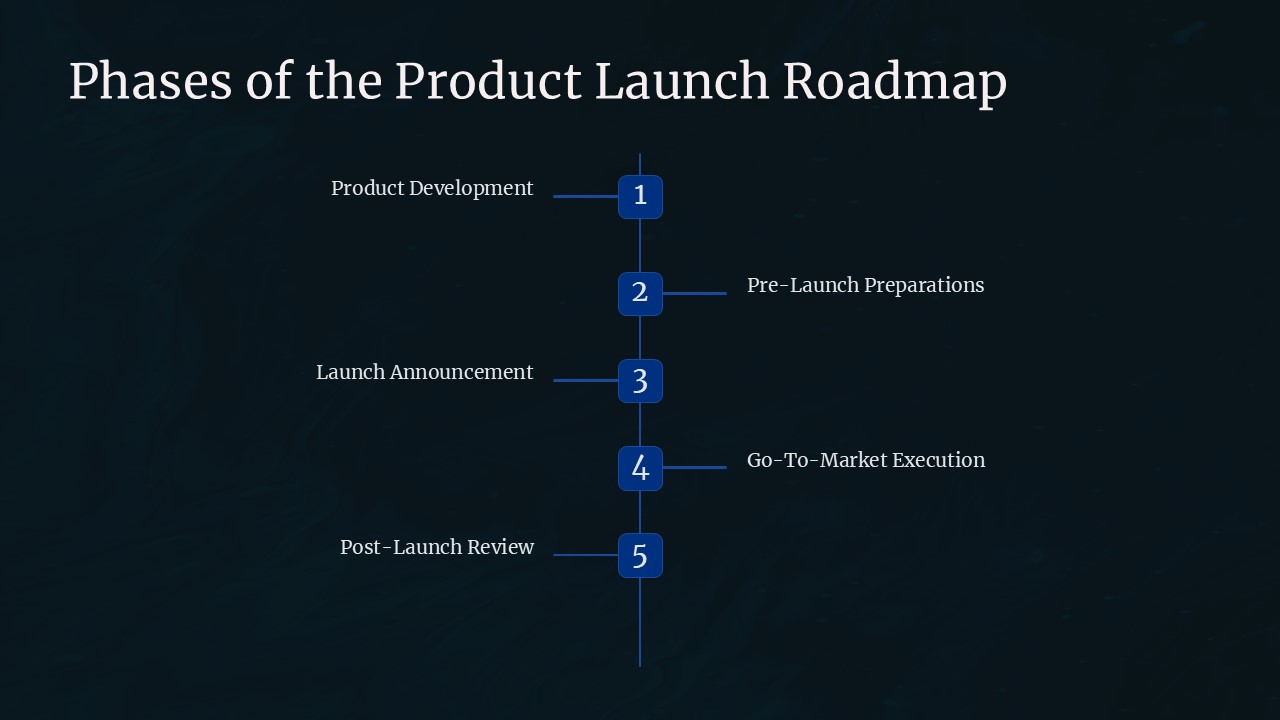 Phases of the Product Launch Roadmap

Product Development
1

2
Pre-Launch Preparations

Launch Announcement
3

4
Go-To-Market Execution

Post-Launch Review
5